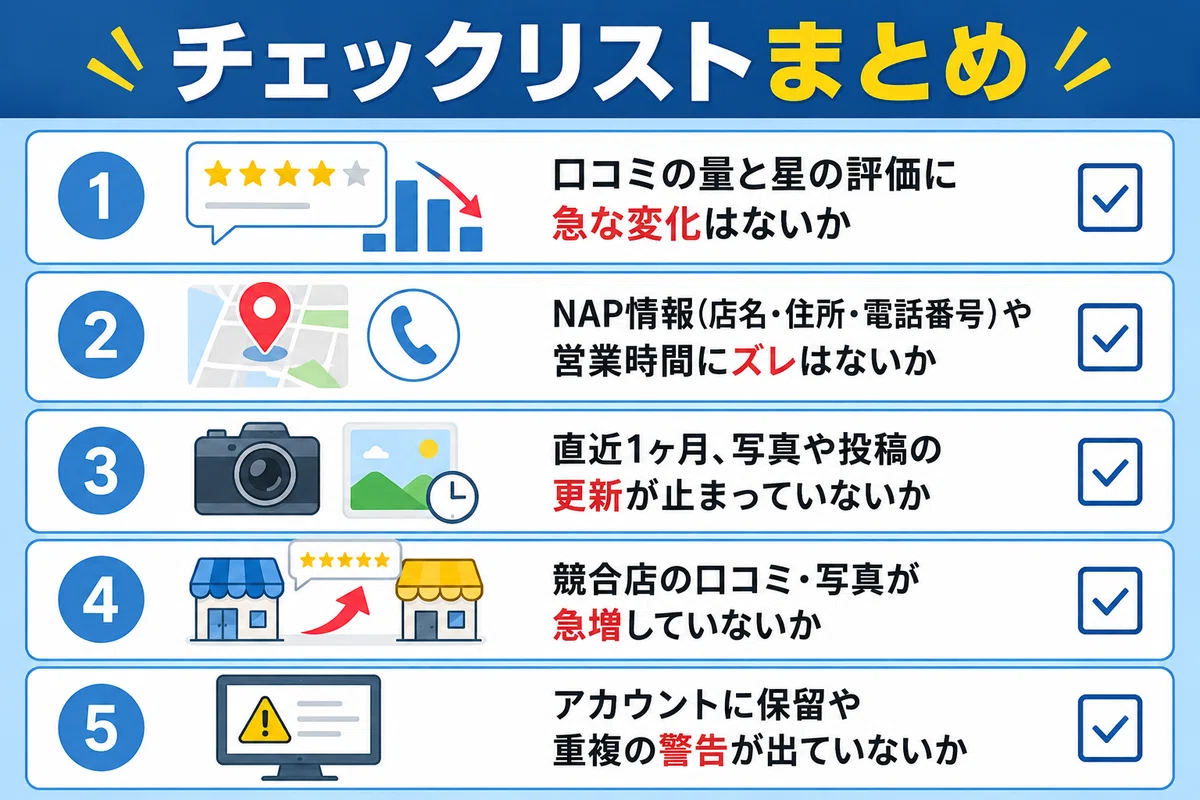 チェックリストまとめ

1
口コミの量と星の評価に急な変化はないか

2
NAP情報(店名・住所・電話番号)や営業時間にズレはないか

3
直近1ヶ月、写真や投稿の更新が止まっていないか

4
競合店の口コミ・写真が急増していないか

5
アカウントに保留や重複の警告が出ていないか